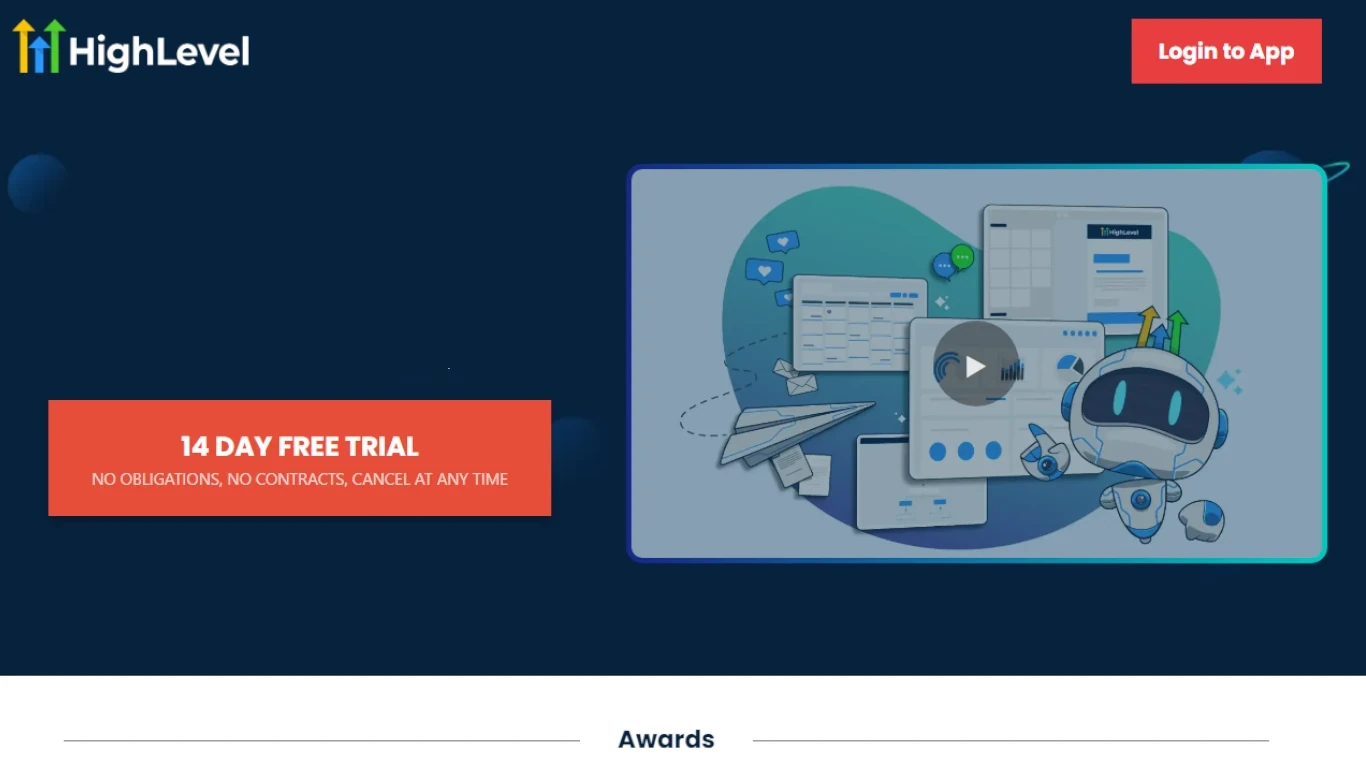 HighLevel

Login to App

14 DAY FREE TRIAL
NO OBLIGATIONS, NO CONTRACTS, CANCEL AT ANY TIME

HighLevel

Awards